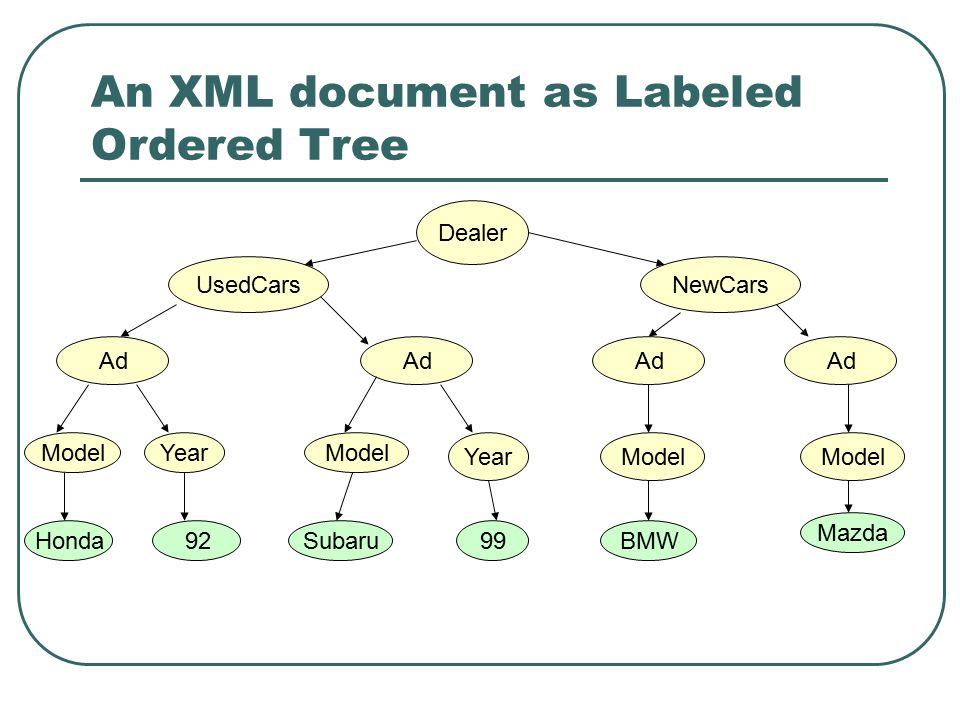 An XML document as Labeled Ordered Tree

Dealer

UsedCars

NewCars

Ad

Ad

Ad

Ad

Model

Year

Model

Year

Model

Model

Honda

92

Subaru

99

BMW

Mazda